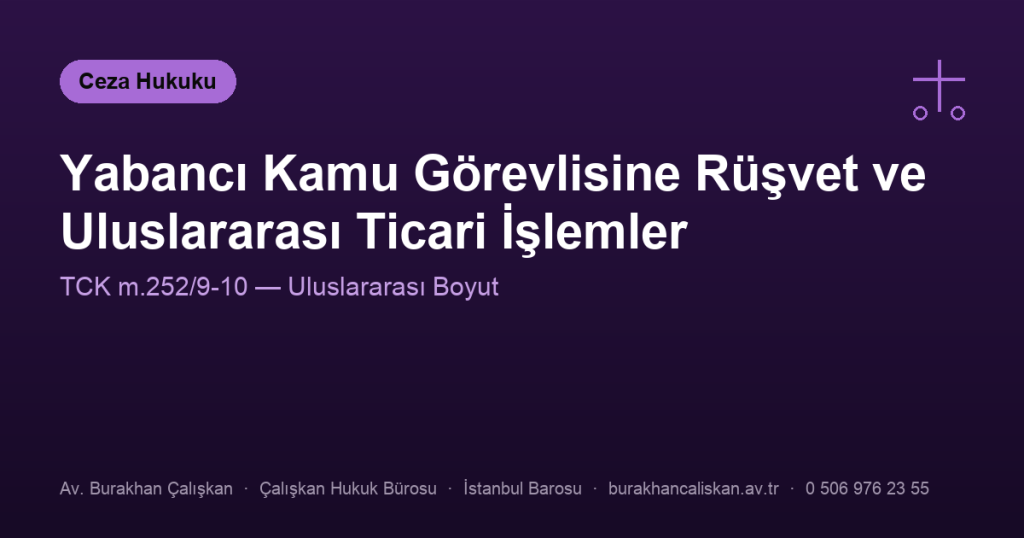 Ceza Hukuku

Yabancı Kamu Görevlisine Rüşvet ve Uluslararası Ticari İşlemler

TCK m.252/9-10 — Uluslararası Boyut

Av. Burakhan Çalışkan · Çalışkan Hukuk Bürosu · İstanbul Barosu · burakhancaliskan.av.tr · 0 506 976 23 55